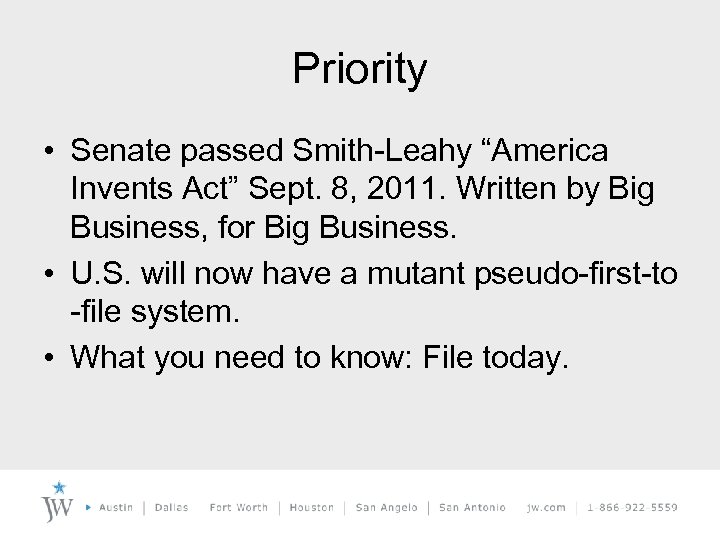 Priority

• Senate passed Smith-Leahy “America Invents Act” Sept. 8, 2011. Written by Big Business, for Big Business.

• U.S. will now have a mutant pseudo-first-to-file system.

• What you need to know: File today.

JW ▸ Austin | Dallas Fort Worth | Houston | San Angelo | San Antonio jw.com | 1-866-922-5559